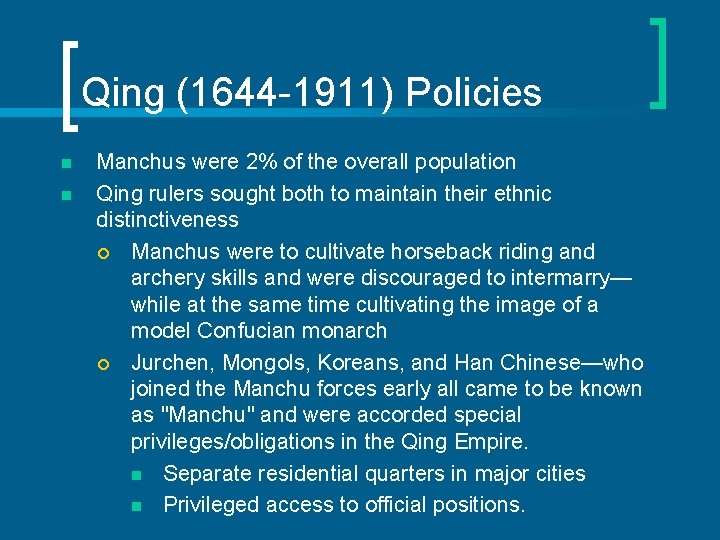 Qing (1644-1911) Policies

Manchus were 2% of the overall population

Qing rulers sought both to maintain their ethnic distinctiveness

Manchus were to cultivate horseback riding and archery skills and were discouraged to intermarry—while at the same time cultivating the image of a model Confucian monarch

Jurchen, Mongols, Koreans, and Han Chinese—who joined the Manchu forces early all came to be known as "Manchu" and were accorded special privileges/obligations in the Qing Empire.

Separate residential quarters in major cities

Privileged access to official positions.